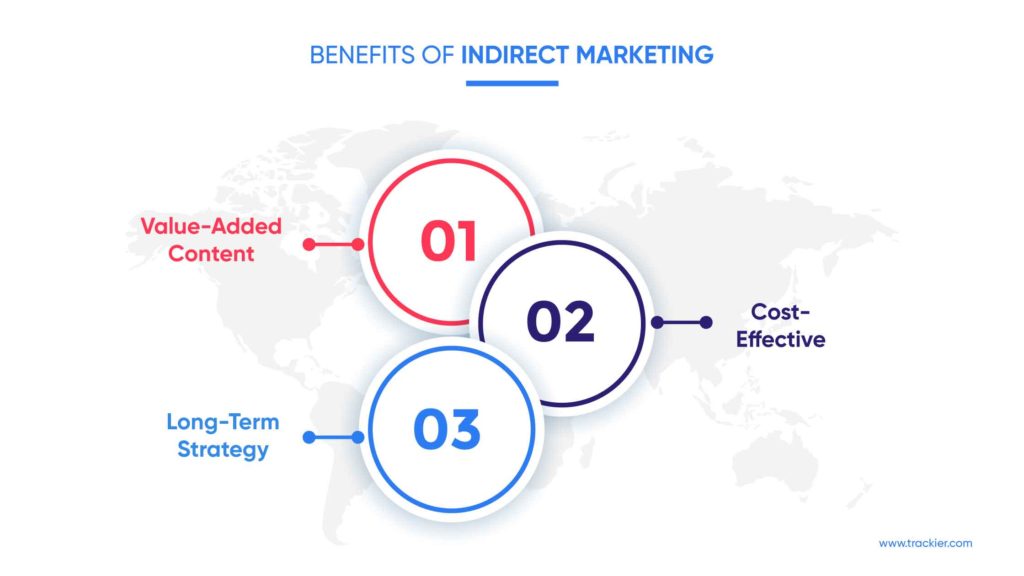 BENEFITS OF INDIRECT MARKETING

Value-Added Content

01

02

Cost-Effective

Long-Term Strategy

03

www.trackier.com